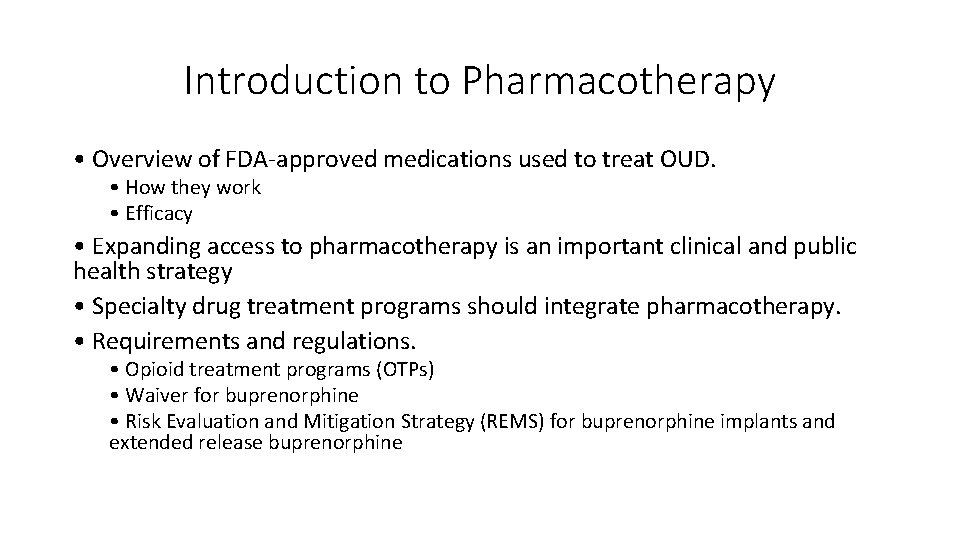 Introduction to Pharmacotherapy

• Overview of FDA-approved medications used to treat OUD.
• How they work
• Efficacy

• Expanding access to pharmacotherapy is an important clinical and public health strategy

• Specialty drug treatment programs should integrate pharmacotherapy.

• Requirements and regulations.
• Opioid treatment programs (OTPs)
• Waiver for buprenorphine
• Risk Evaluation and Mitigation Strategy (REMS) for buprenorphine implants and extended release buprenorphine